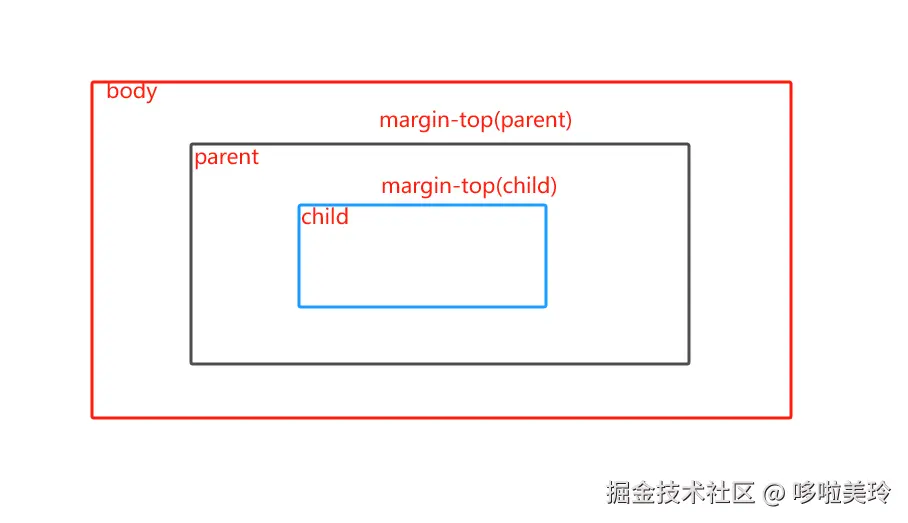 body
margin-top(parent)
parent
margin-top(child)
child

掘金技术社区 @ 哆啦美玲